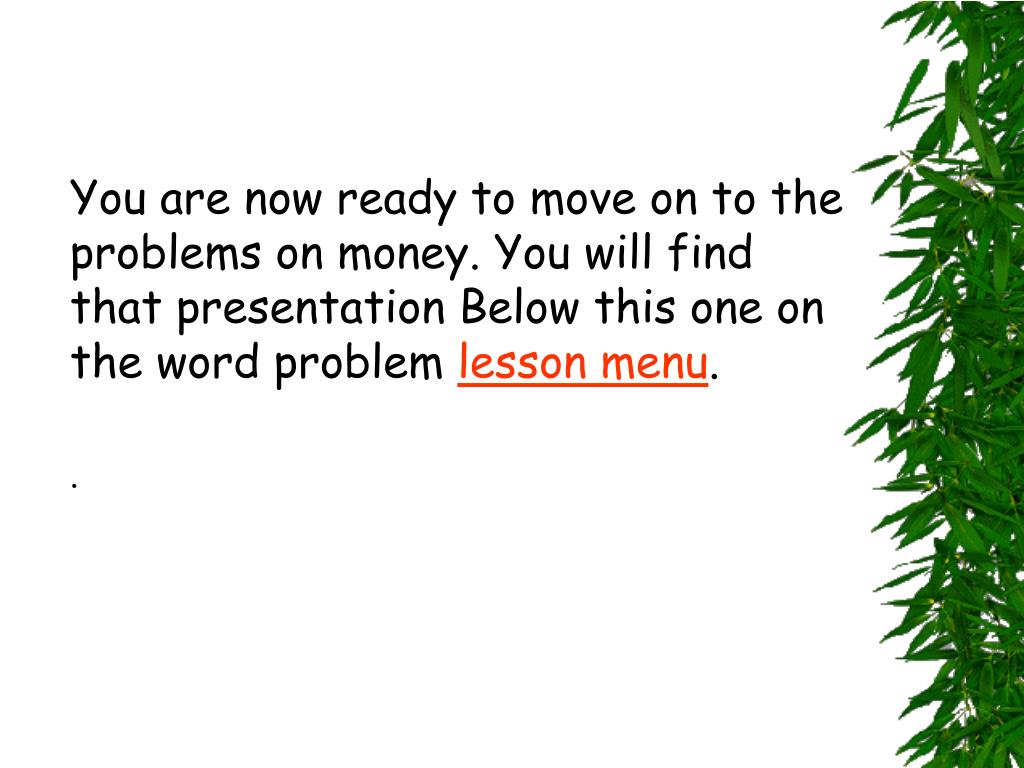 You are now ready to move on to the problems on money. You will find that presentation Below this one on the word problem lesson menu.

.